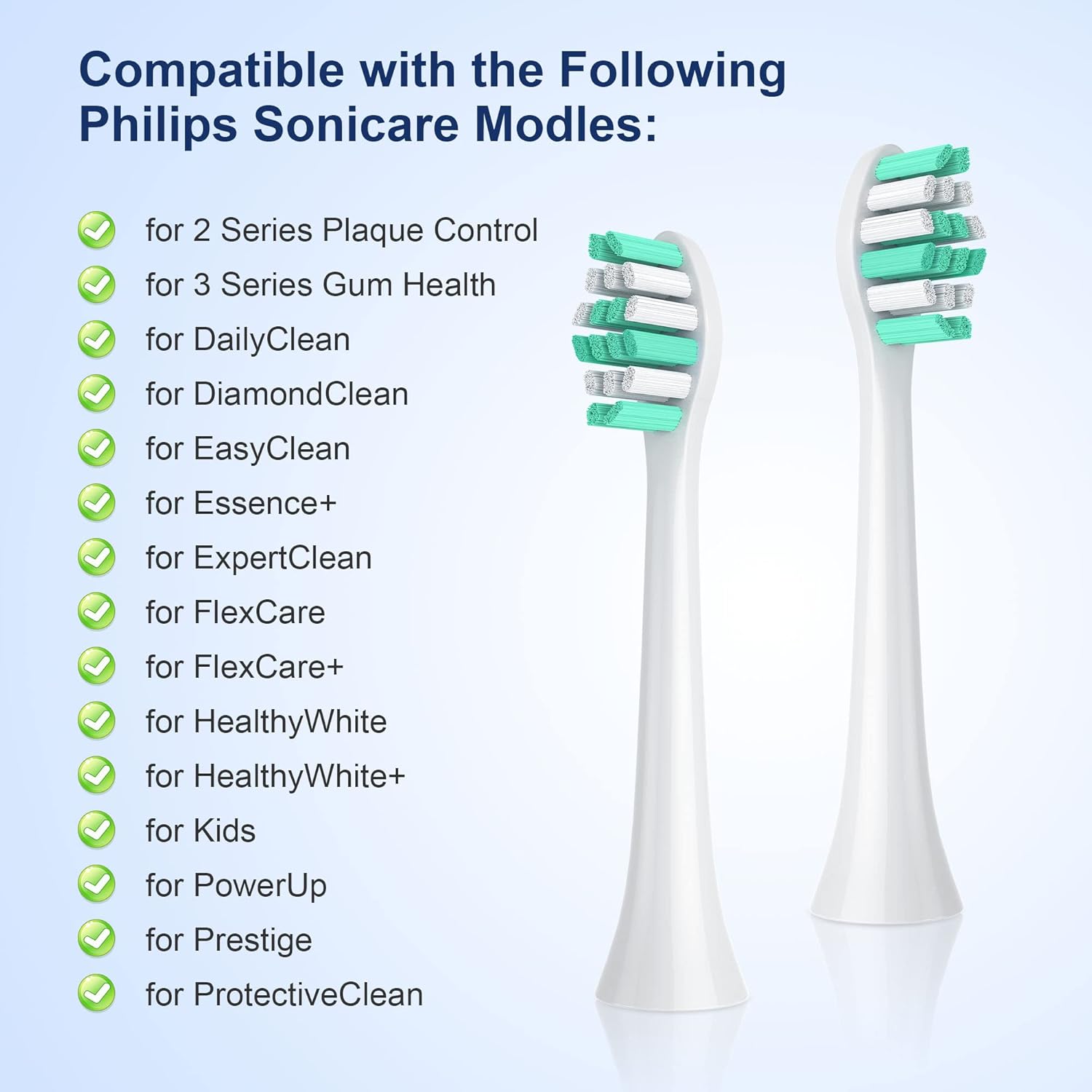 Compatible with the Following Philips Sonicare Modles:

for 2 Series Plaque Control
for 3 Series Gum Health
for DailyClean
for DiamondClean
for EasyClean
for Essence+
for ExpertClean
for FlexCare
for FlexCare+
for HealthyWhite
for HealthyWhite+
for Kids
for PowerUp
for Prestige
for ProtectiveClean